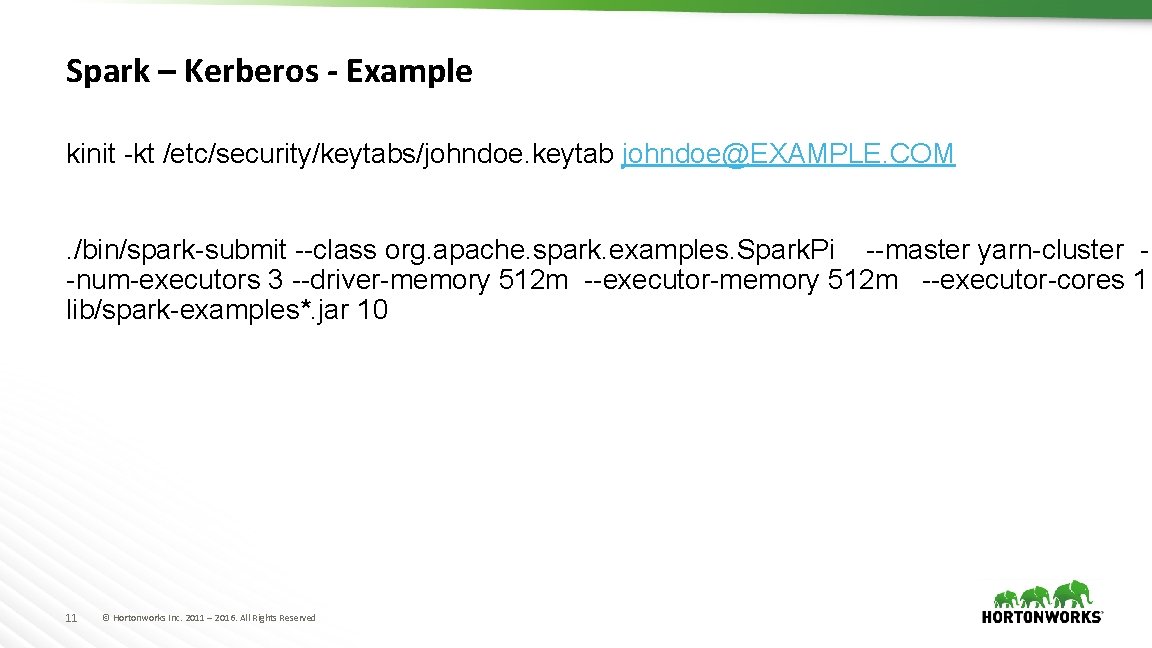 Spark – Kerberos - Example

kinit -kt /etc/security/keytabs/johndoe.keytab johndoe@EXAMPLE.COM

./bin/spark-submit --class org.apache.spark.examples.SparkPi --master yarn-cluster --num-executors 3 --driver-memory 512m --executor-memory 512m --executor-cores 1 lib/spark-examples*.jar 10

11 © Hortonworks Inc. 2011 – 2016. All Rights Reserved

HORTONWORKS